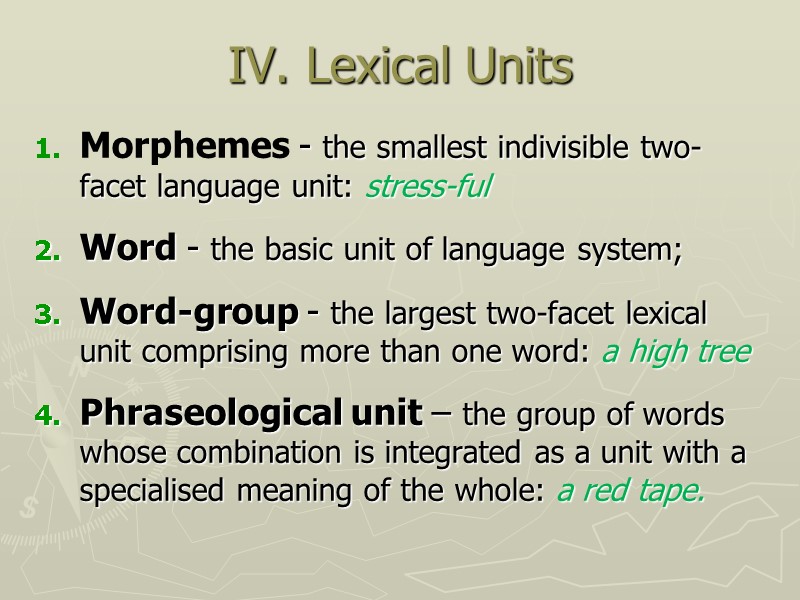 IV. Lexical Units

1. Morphemes - the smallest indivisible two-facet language unit: stress-ful

2. Word - the basic unit of language system;

3. Word-group - the largest two-facet lexical unit comprising more than one word: a high tree

4. Phraseological unit – the group of words whose combination is integrated as a unit with a specialised meaning of the whole: a red tape.